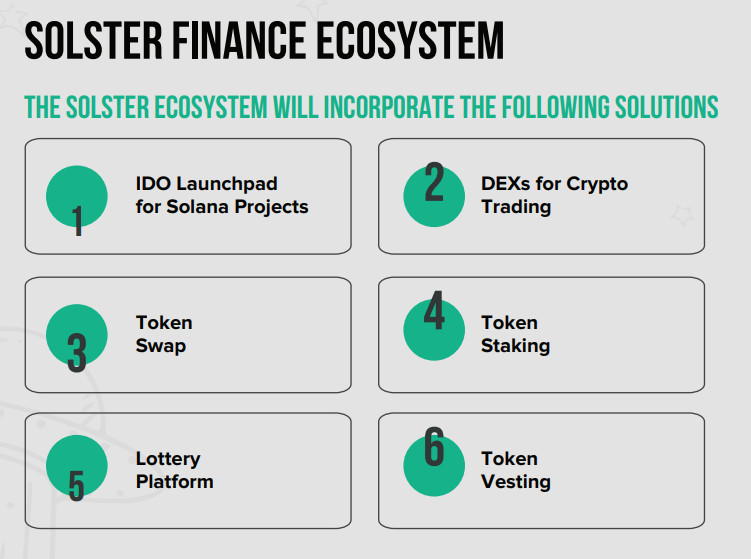 SOLSTER FINANCE ECOSYSTEM

THE SOLSTER ECOSYSTEM WILL INCORPORATE THE FOLLOWING SOLUTIONS

1 IDO Launchpad for Solana Projects

2 DEXs for Crypto Trading

3 Token Swap

4 Token Staking

5 Lottery Platform

6 Token Vesting